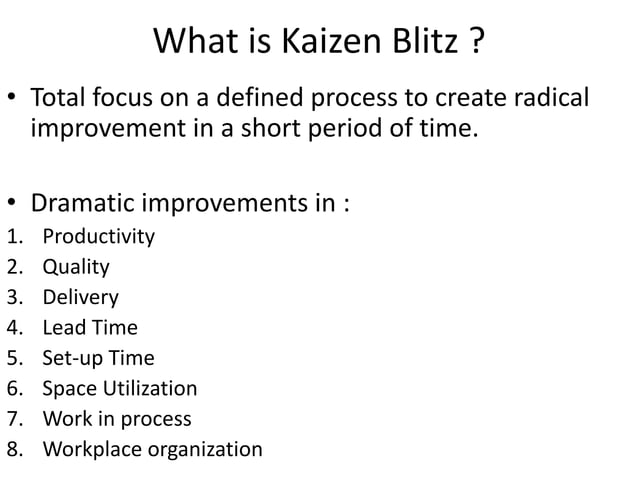 What is Kaizen Blitz ?

• Total focus on a defined process to create radical improvement in a short period of time.

• Dramatic improvements in :
1. Productivity
2. Quality
3. Delivery
4. Lead Time
5. Set-up Time
6. Space Utilization
7. Work in process
8. Workplace organization